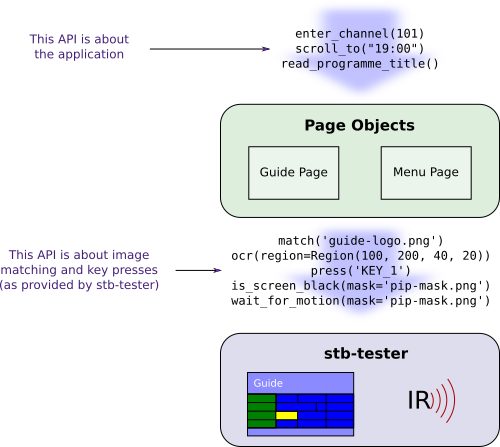 This API is about the application

enter_channel(101)
scroll_to("19:00")
read_programme_title()

Page Objects

Guide Page

Menu Page

This API is about image matching and key presses (as provided by stb-tester)

match('guide-logo.png')
ocr(region=Region(100, 200, 40, 20))
press('KEY_1')
is_screen_black(mask='pip-mask.png')
wait_for_motion(mask='pip-mask.png')

stb-tester

Guide

IR